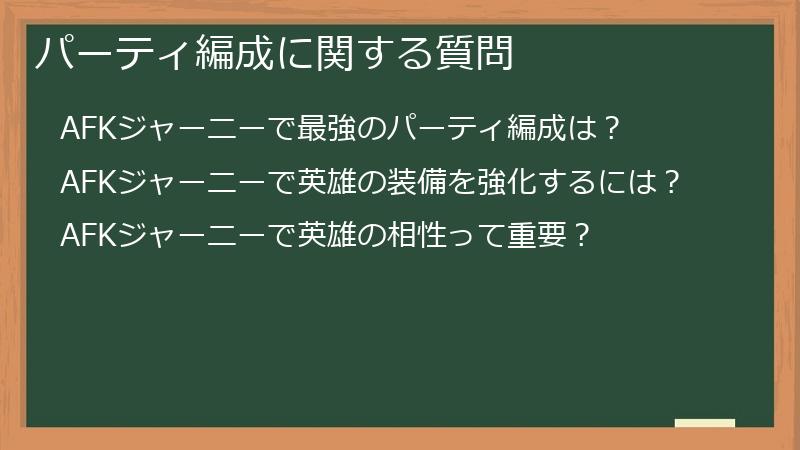 パーティ編成に関する質問

AFKジャーニーで最強のパーティ編成は？

AFKジャーニーで英雄の装備を強化するには？

AFKジャーニーで英雄の相性って重要？